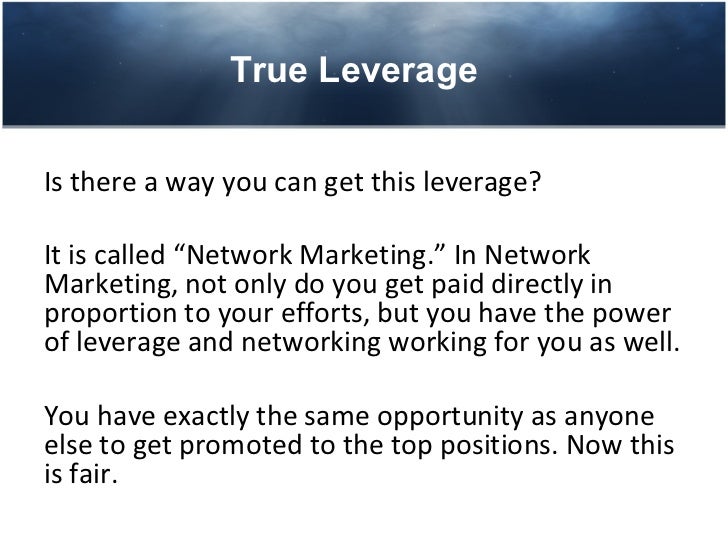 True Leverage

Is there a way you can get this leverage?

It is called “Network Marketing.” In Network Marketing, not only do you get paid directly in proportion to your efforts, but you have the power of leverage and networking working for you as well.

You have exactly the same opportunity as anyone else to get promoted to the top positions. Now this is fair.